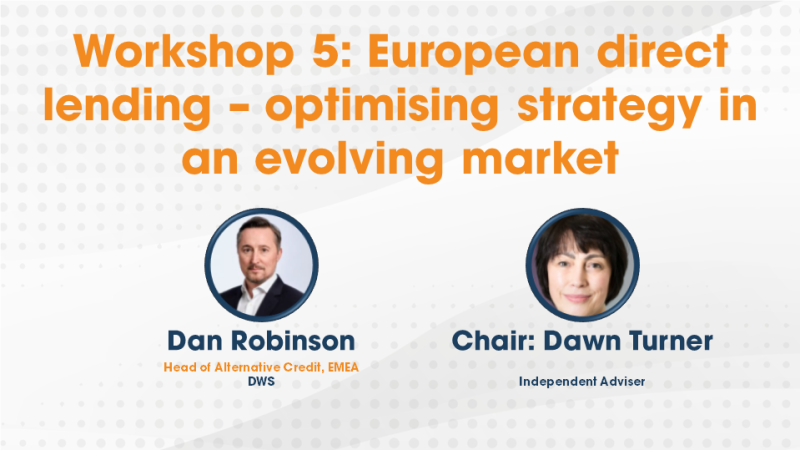 Workshop 5: European direct lending – optimising strategy in an evolving market

Dan Robinson
Head of Alternative Credit, EMEA
DWS

Chair: Dawn Turner
Independent Adviser